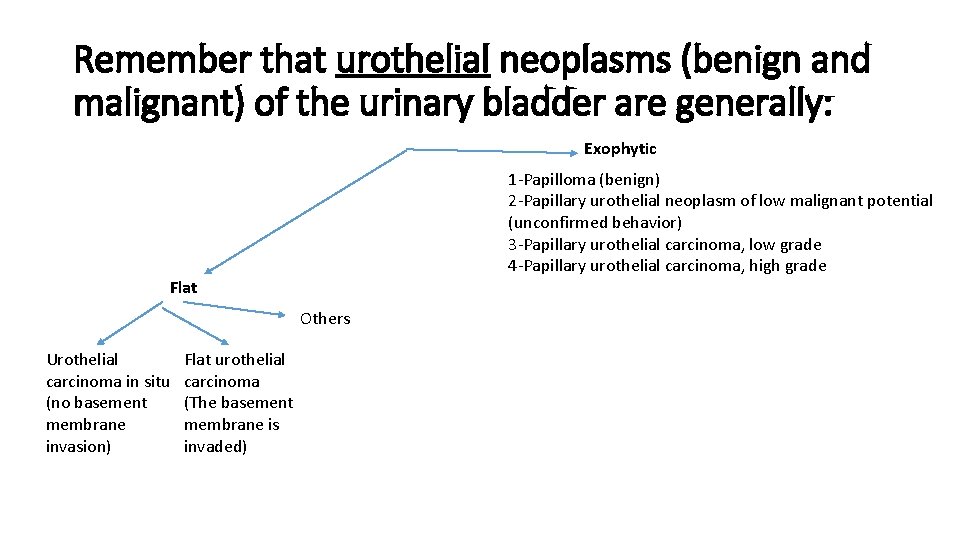 Remember that urothelial neoplasms (benign and malignant) of the urinary bladder are generally:

Exophytic

1-Papilloma (benign)
2-Papillary urothelial neoplasm of low malignant potential (unconfirmed behavior)
3-Papillary urothelial carcinoma, low grade
4-Papillary urothelial carcinoma, high grade

Flat

Others

Urothelial carcinoma in situ (no basement membrane invasion)

Flat urothelial carcinoma (The basement membrane is invaded)